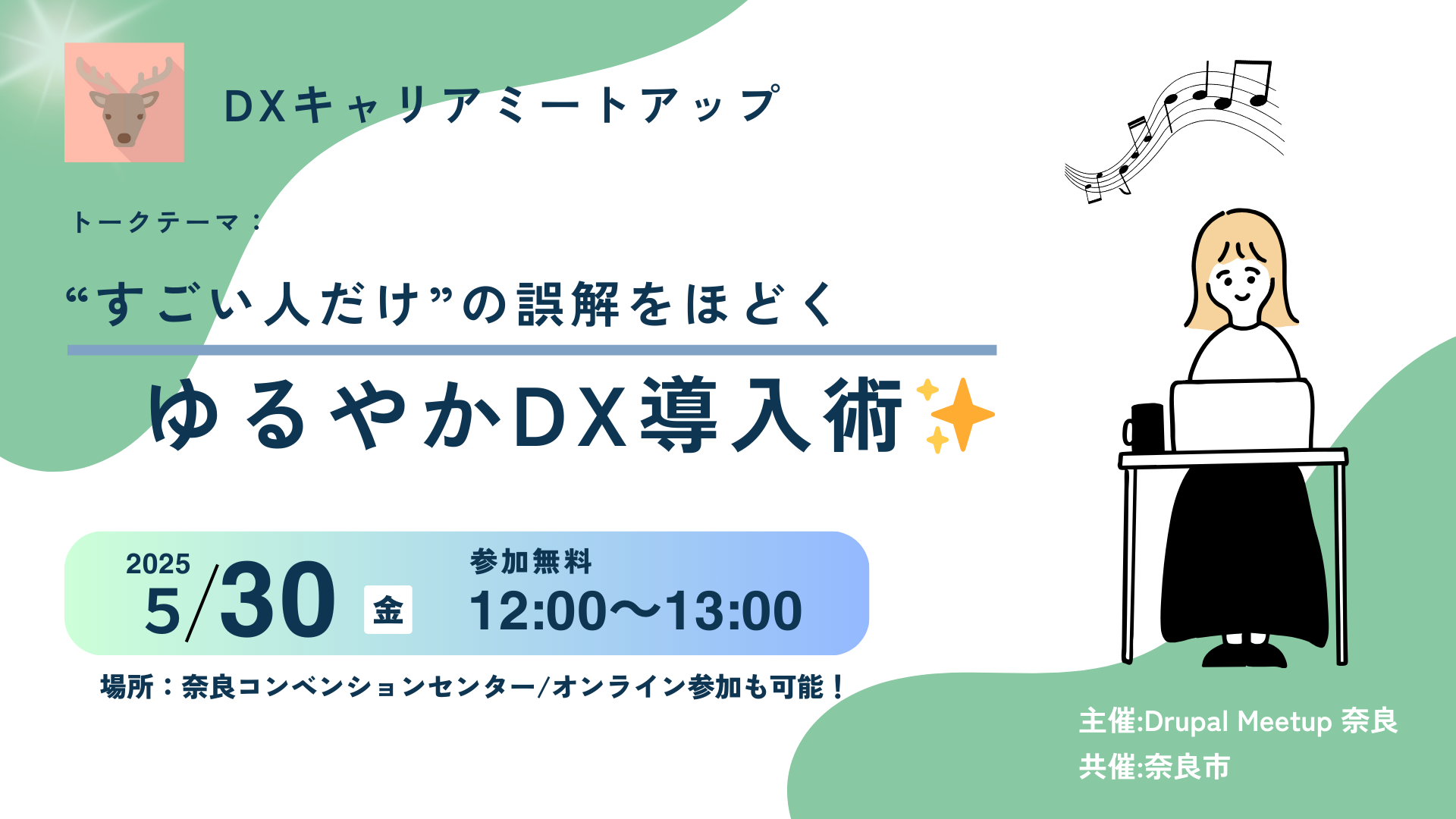 DXキャリアミートアップ

トークテーマ：

“すごい人だけ”の誤解をほどく

ゆるやかDX導入術

2025
5/30 金

参加無料
12:00〜13:00

場所：奈良コンベンションセンター/オンライン参加も可能！

主催:Drupal Meetup 奈良
共催:奈良市